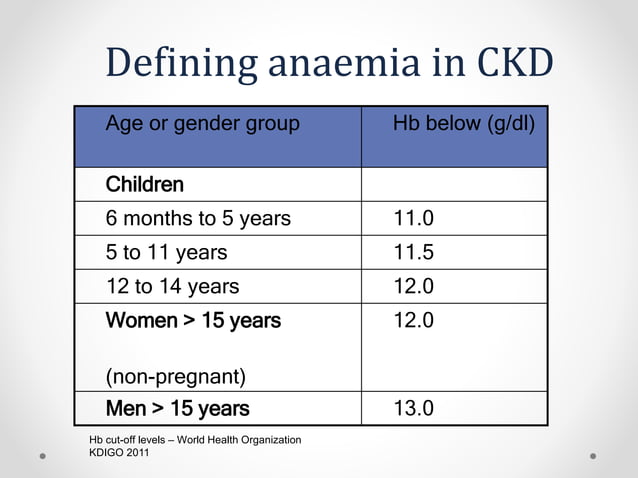 Defining anaemia in CKD

| Age or gender group | Hb below (g/dl) |
|---|---|
| Children | |
| 6 months to 5 years | 11.0 |
| 5 to 11 years | 11.5 |
| 12 to 14 years | 12.0 |
| Women > 15 years (non-pregnant) | 12.0 |
| Men > 15 years | 13.0 |

Hb cut-off levels – World Health Organization
KDIGO 2011